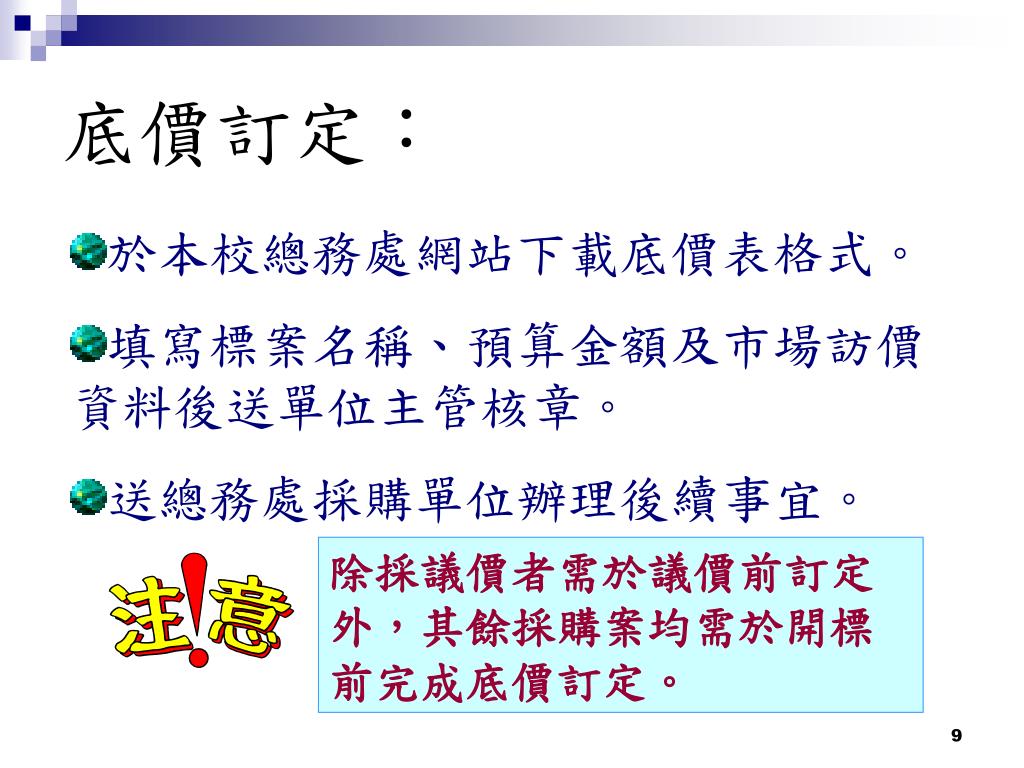 底價訂定：

於本校總務處網站下載底價表格式。

填寫標案名稱、預算金額及市場訪價資料後送單位主管核章。

送總務處採購單位辦理後續事宜。

注!意

除採議價者需於議價前訂定外，其餘採購案均需於開標前完成底價訂定。

9